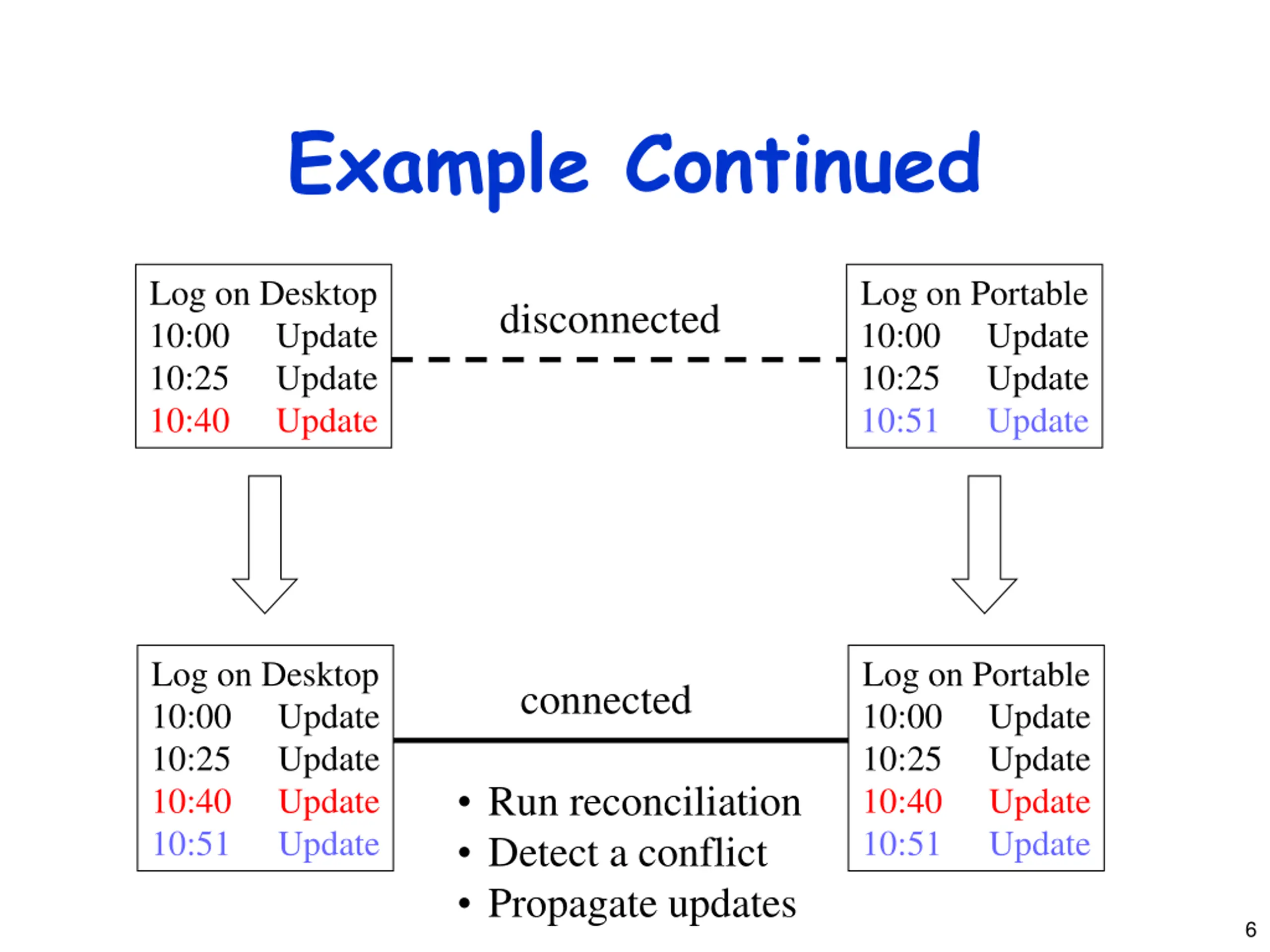 Example Continued

Log on Desktop
10:00 Update
10:25 Update
10:40 Update

disconnected

Log on Portable
10:00 Update
10:25 Update
10:51 Update

Log on Desktop
10:00 Update
10:25 Update
10:40 Update
10:51 Update

connected

• Run reconciliation
• Detect a conflict
• Propagate updates

Log on Portable
10:00 Update
10:25 Update
10:40 Update
10:51 Update

6